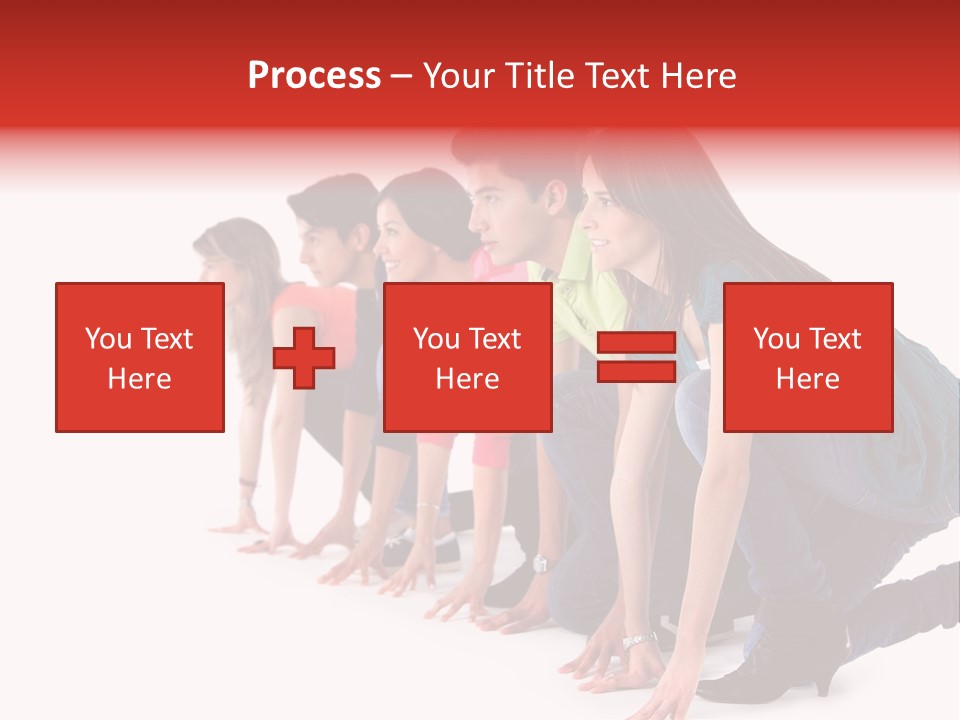 Process – Your Title Text Here

You Text Here

You Text Here

You Text Here